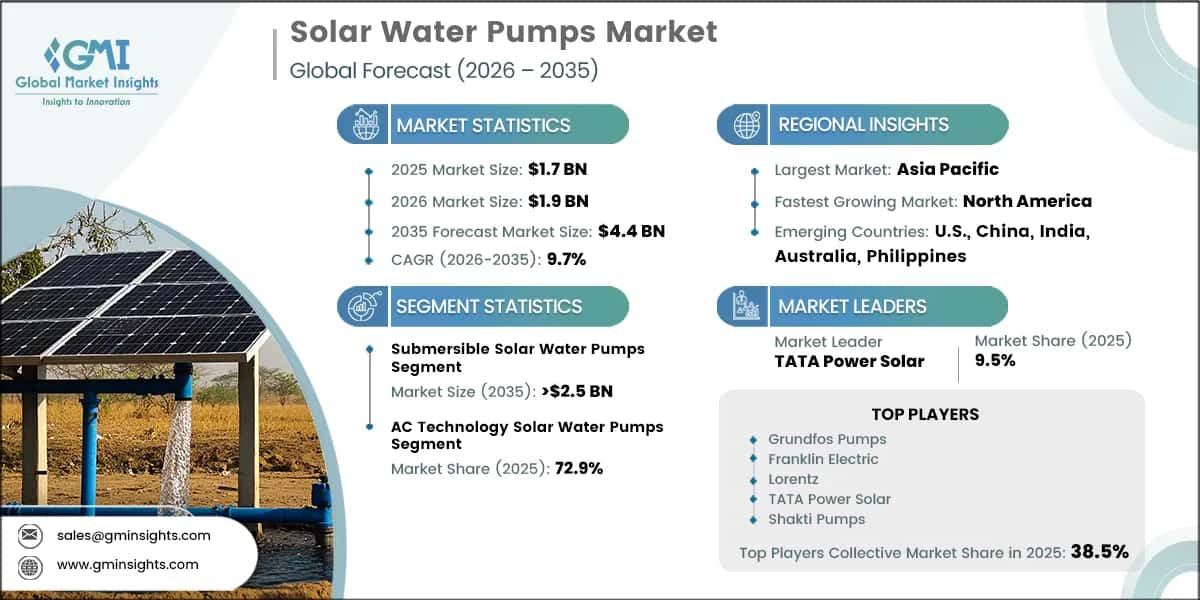 GMI
Global Market Insights
Insights to Innovation

Solar Water Pumps Market
Global Forecast (2026 – 2035)

MARKET STATISTICS
2025 Market Size: $1.7 BN
2026 Market Size: $1.9 BN
2035 Forecast Market Size: $4.4 BN
CAGR (2026-2035): 9.7%

SEGMENT STATISTICS
Submersible Solar Water Pumps Segment
Market Size (2035): >$2.5 BN
AC Technology Solar Water Pumps Segment
Market Share (2025): 72.9%

REGIONAL INSIGHTS
Largest Market: Asia Pacific
Fastest Growing Market: North America
Emerging Countries: U.S., China, India, Australia, Philippines

MARKET LEADERS
Market Leader
TATA Power Solar
Market Share (2025)
9.5%

TOP PLAYERS
Grundfos Pumps
Franklin Electric
Lorentz
TATA Power Solar
Shakti Pumps
Top Players Collective Market Share in 2025: 38.5%

sales@gminsights.com
www.gminsights.com